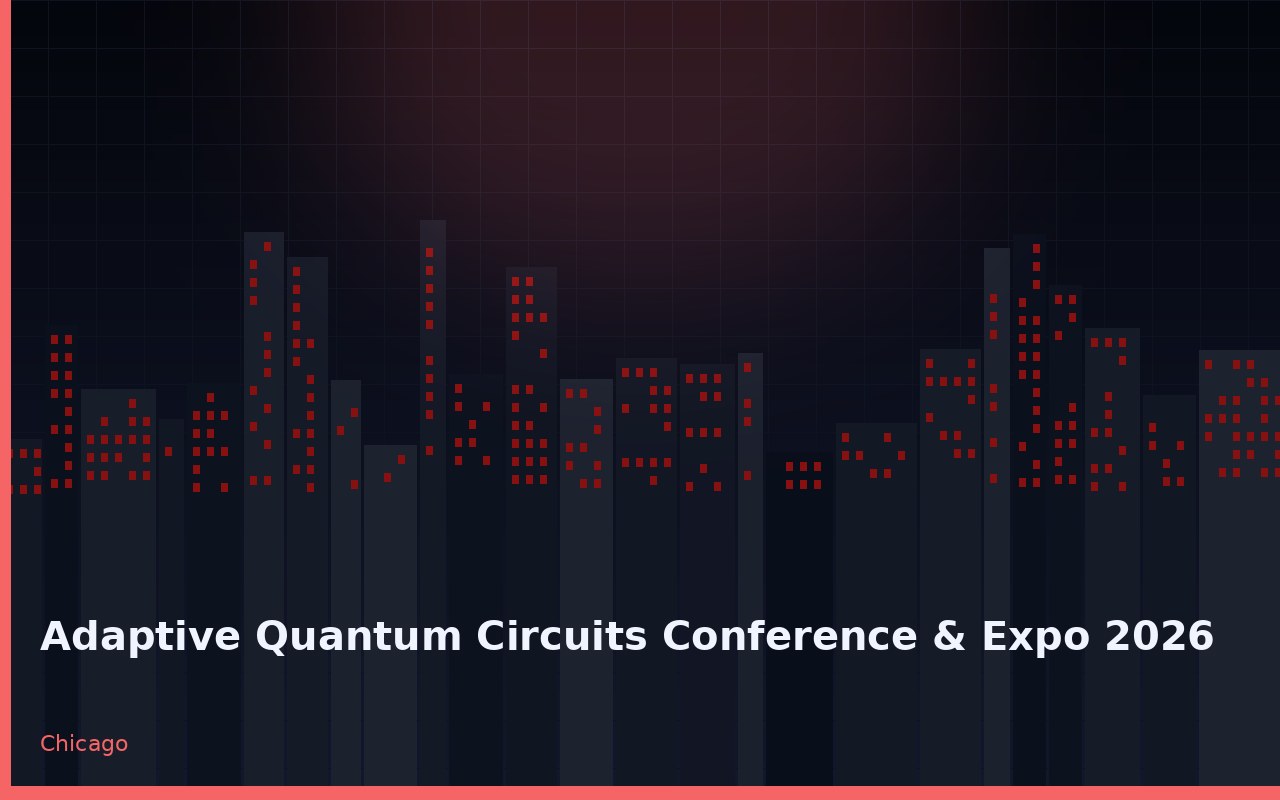 Adaptive Quantum Circuits Conference & Expo 2026

Chicago